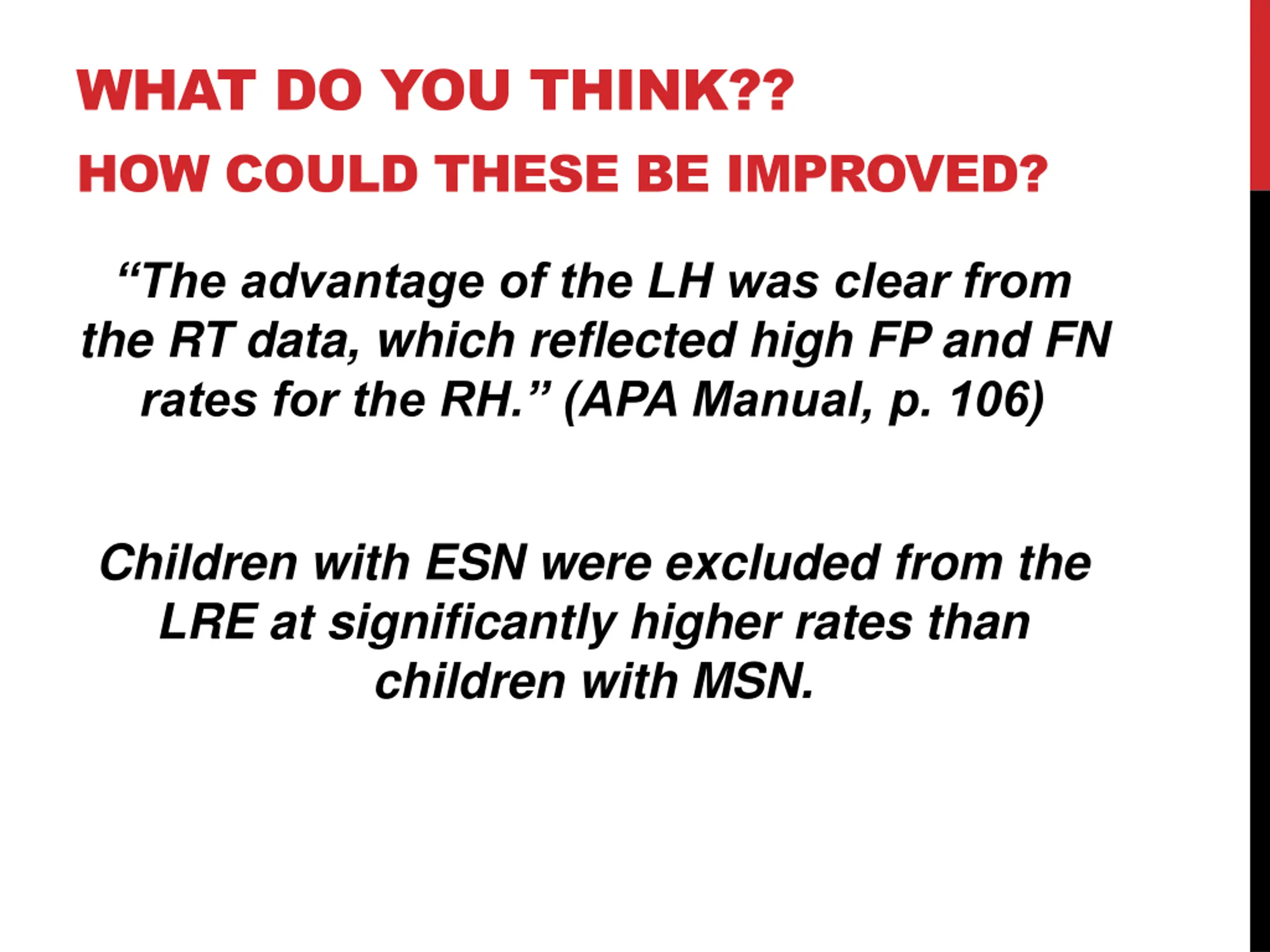 WHAT DO YOU THINK??
HOW COULD THESE BE IMPROVED?

“The advantage of the LH was clear from the RT data, which reflected high FP and FN rates for the RH.” (APA Manual, p. 106)

Children with ESN were excluded from the LRE at significantly higher rates than children with MSN.